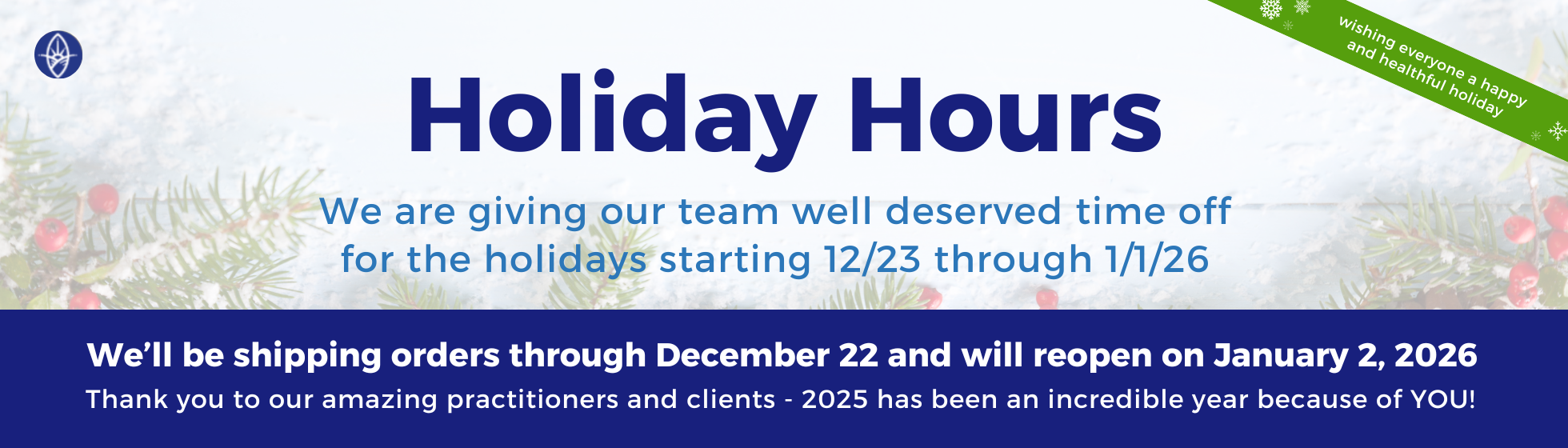 wishing everyone a happy and healthful holiday

Holiday Hours

We are giving our team well deserved time off for the holidays starting 12/23 through 1/1/26

We'll be shipping orders through December 22 and will reopen on January 2, 2026

Thank you to our amazing practitioners and clients - 2025 has been an incredible year because of YOU!